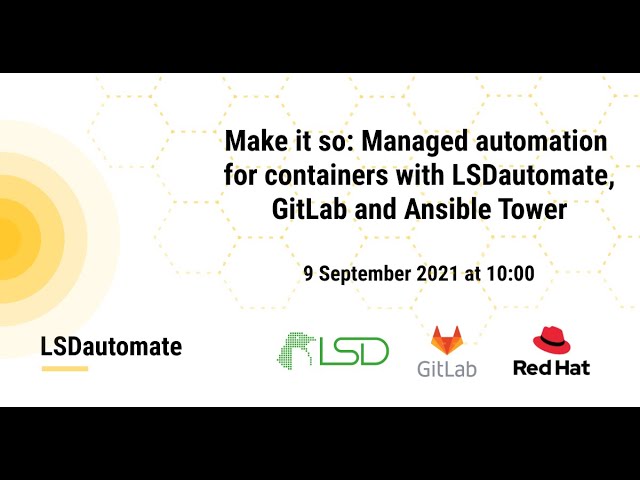 Make it so: Managed automation for containers with LSDautomate, GitLab and Ansible Tower

9 September 2021 at 10:00

LSDautomate

LSD

GitLab

Red Hat